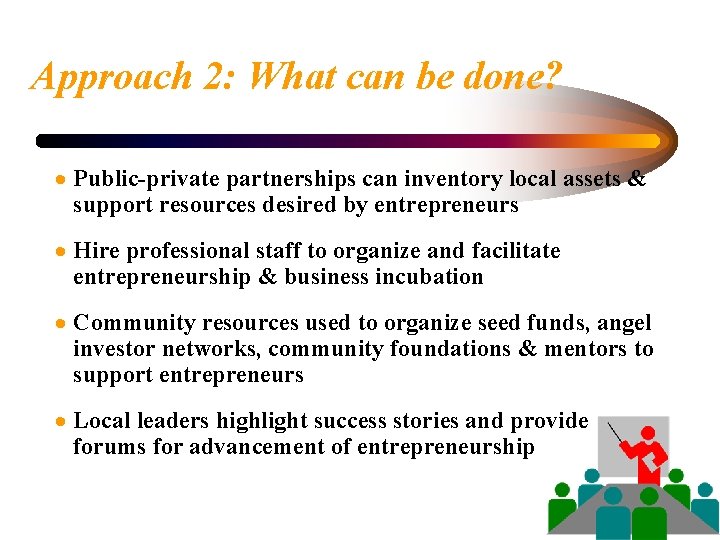 Approach 2: What can be done?

• Public-private partnerships can inventory local assets & support resources desired by entrepreneurs

• Hire professional staff to organize and facilitate entrepreneurship & business incubation

• Community resources used to organize seed funds, angel investor networks, community foundations & mentors to support entrepreneurs

• Local leaders highlight success stories and provide forums for advancement of entrepreneurship